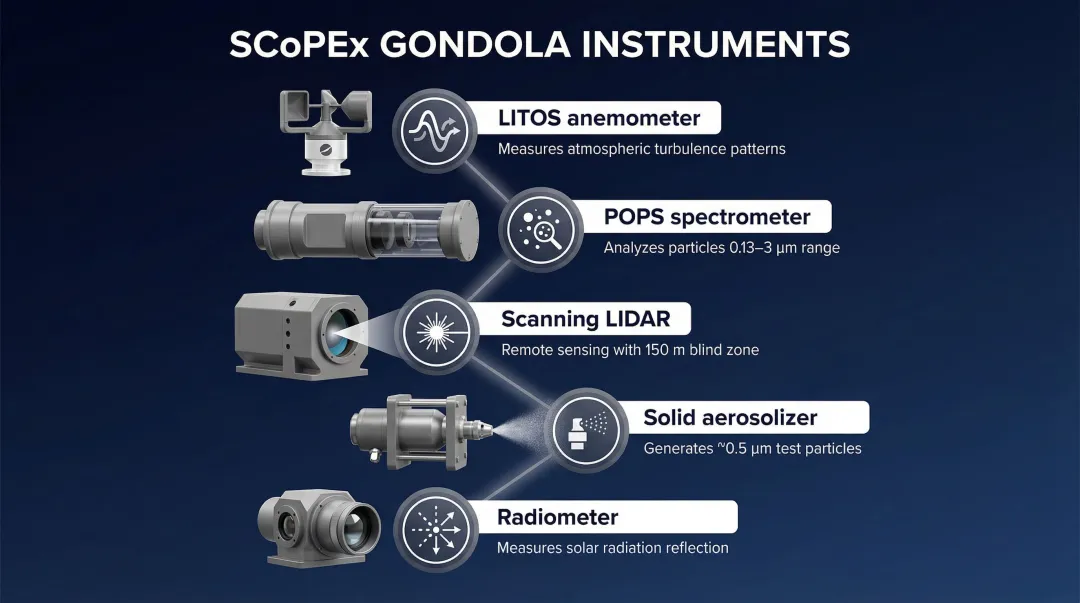 SCoPEx GONDOLA INSTRUMENTS

LITOS anemometer
Measures atmospheric turbulence patterns

POPS spectrometer
Analyzes particles 0.13–3 μm range

Scanning LIDAR
Remote sensing with 150 m blind zone

Solid aerosolizer
Generates ~0.5 μm test particles

Radiometer
Measures solar radiation reflection